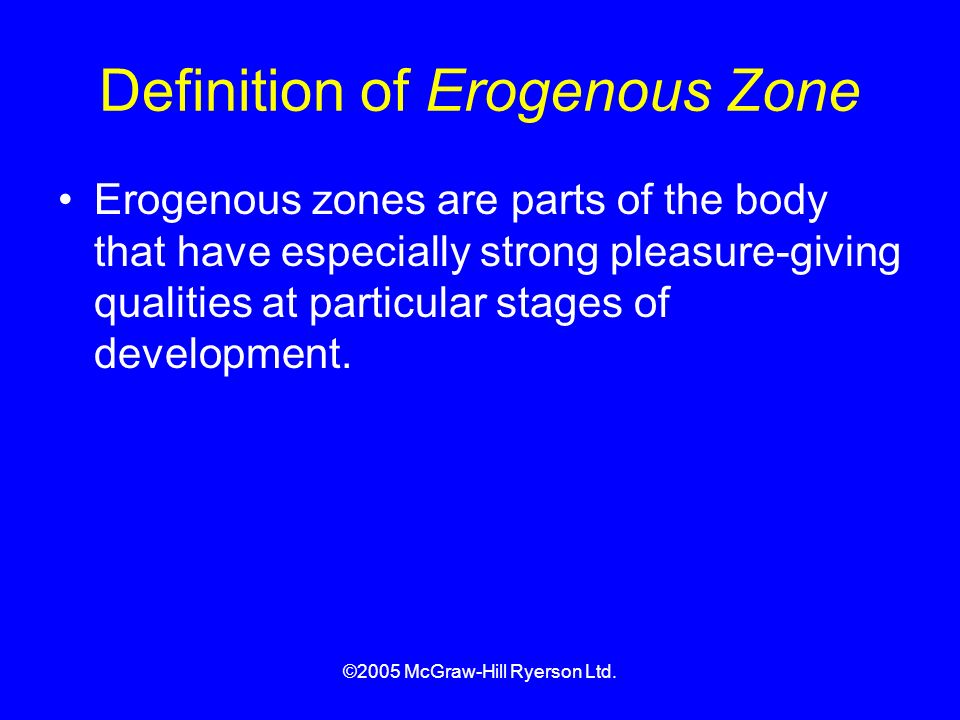 Definition of Erogenous Zone

• Erogenous zones are parts of the body that have especially strong pleasure-giving qualities at particular stages of development.

©2005 McGraw-Hill Ryerson Ltd.